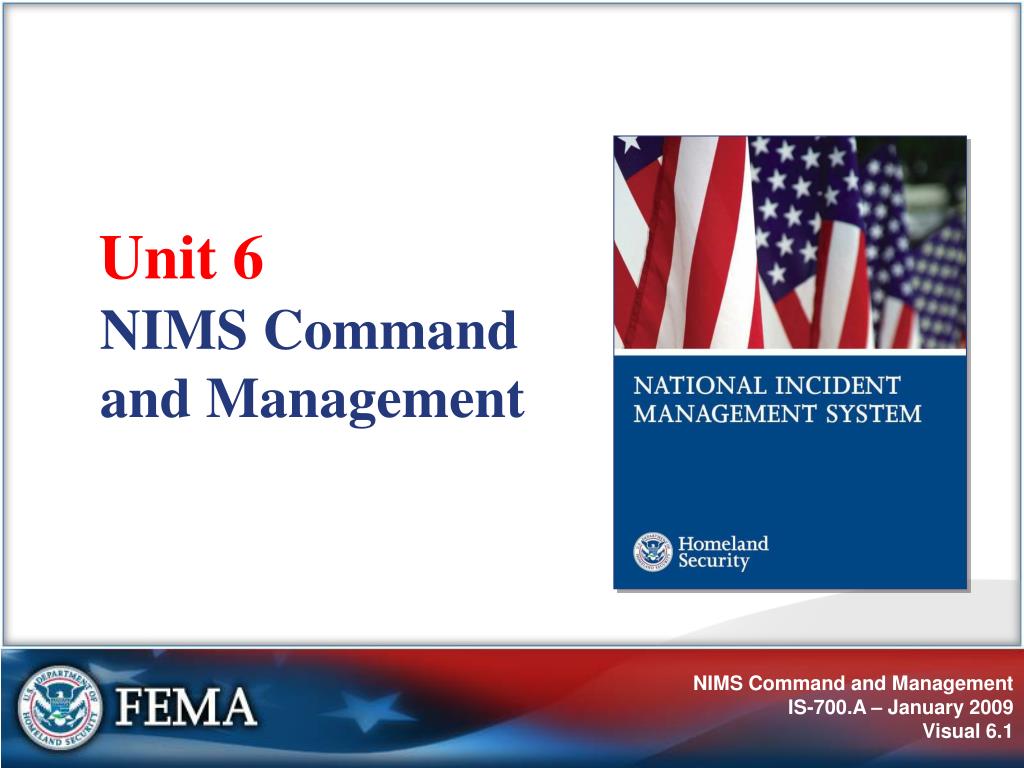 Unit 6
NIMS Command and Management

NATIONAL INCIDENT MANAGEMENT SYSTEM

Homeland Security

U.S. DEPARTMENT OF HOMELAND SECURITY

FEMA

NIMS Command and Management
IS-700.A – January 2009
Visual 6.1